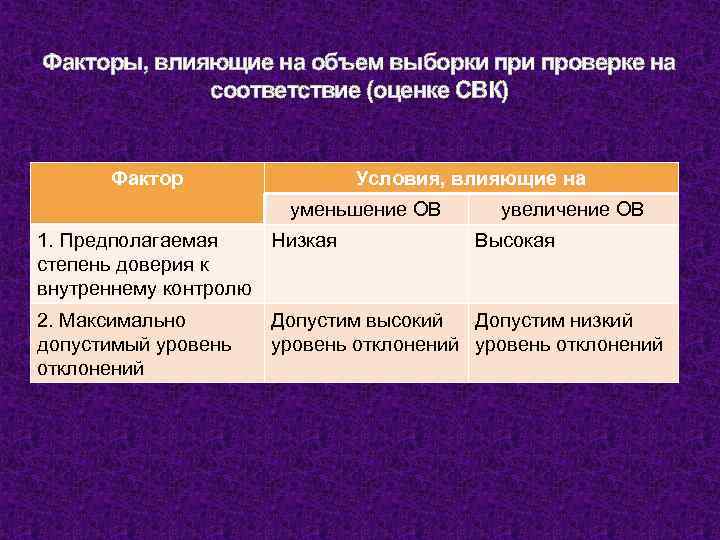 Факторы, влияющие на объем выборки при проверке на соответствие (оценке СВК)

| Фактор | Условия, влияющие на | |
|---|---|---|
| | уменьшение ОВ | увеличение ОВ |
| 1. Предполагаемая степень доверия к внутреннему контролю | Низкая | Высокая |
| 2. Максимально допустимый уровень отклонений | Допустим высокий уровень отклонений | Допустим низкий уровень отклонений |